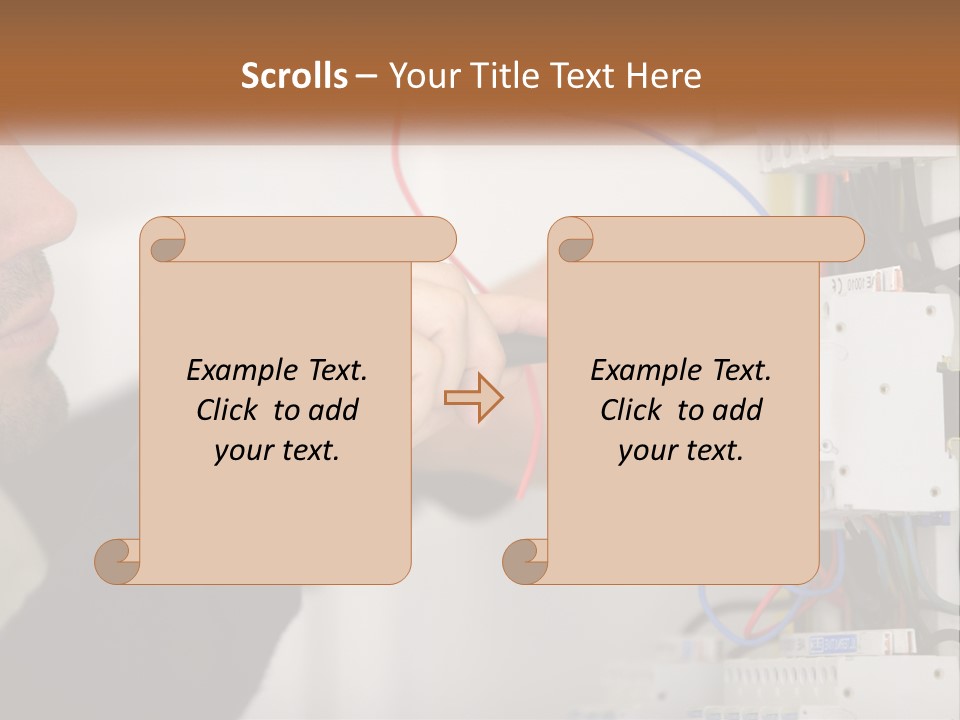 Scrolls – Your Title Text Here

Example Text. Click to add your text.

Example Text. Click to add your text.